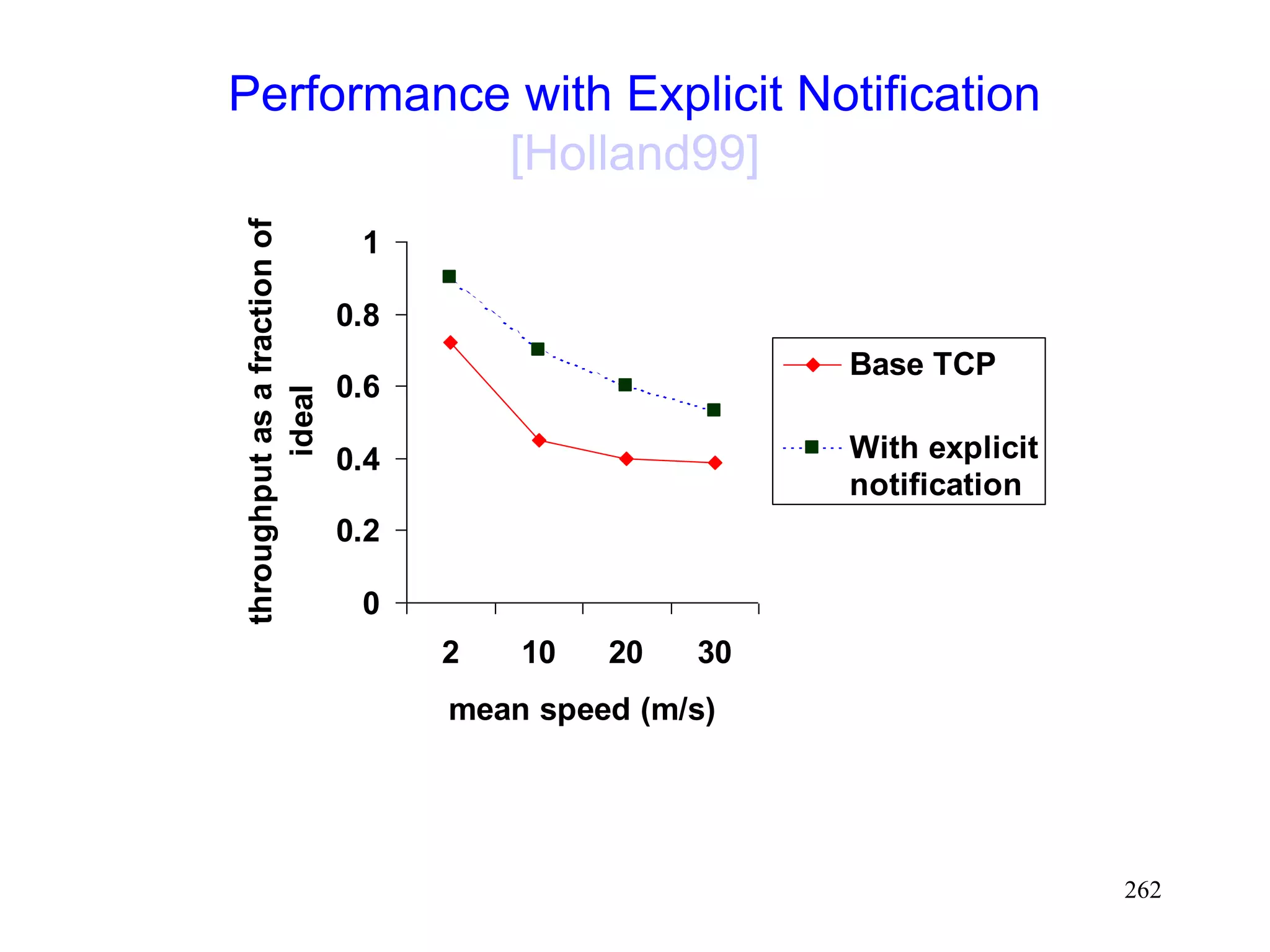 Performance with Explicit Notification [Holland99]

throughput as a fraction of ideal

1
0.8
0.6
0.4
0.2
0

2
10
20
30

mean speed (m/s)

Base TCP
With explicit notification

262